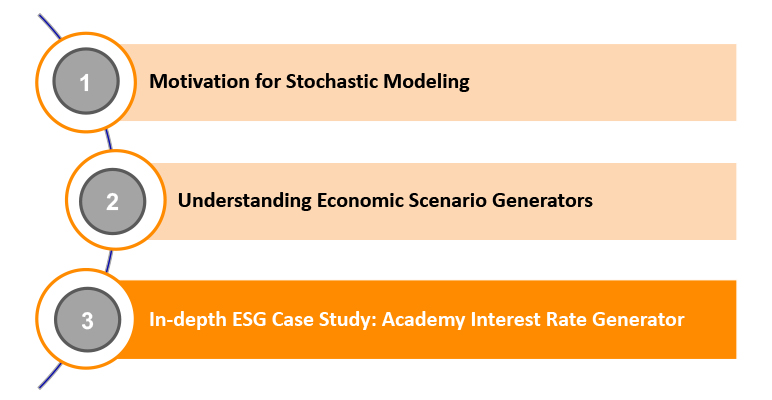 1

Motivation for Stochastic Modeling

2

Understanding Economic Scenario Generators

3

In-depth ESG Case Study: Academy Interest Rate Generator